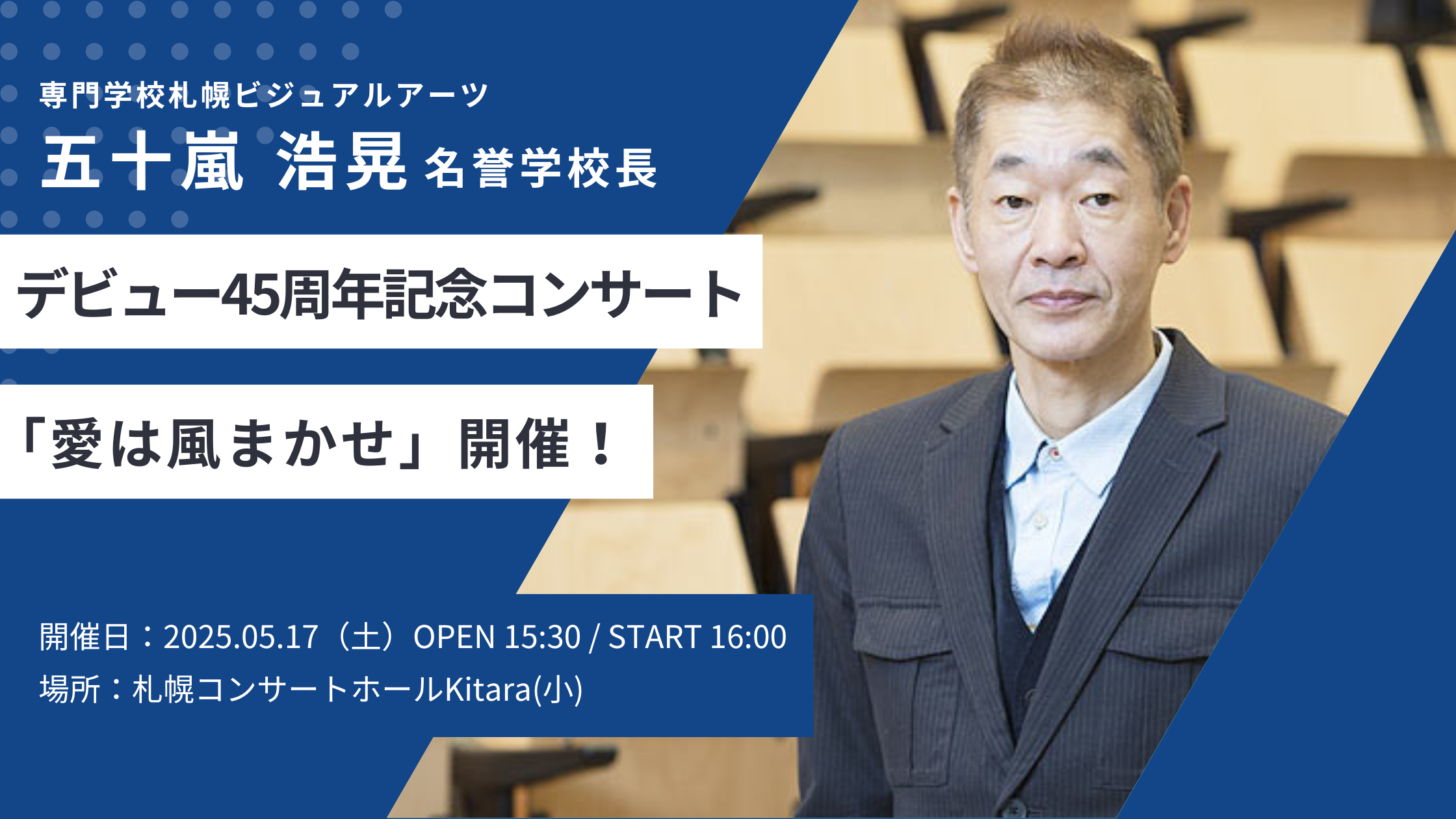 専門学校札幌ビジュアルアーツ
五十嵐 浩晃 名誉学校長

デビュー45周年記念コンサート

「愛は風まかせ」開催！

開催日：2025.05.17（土）OPEN 15:30 / START 16:00
場所：札幌コンサートホールKitara(小)